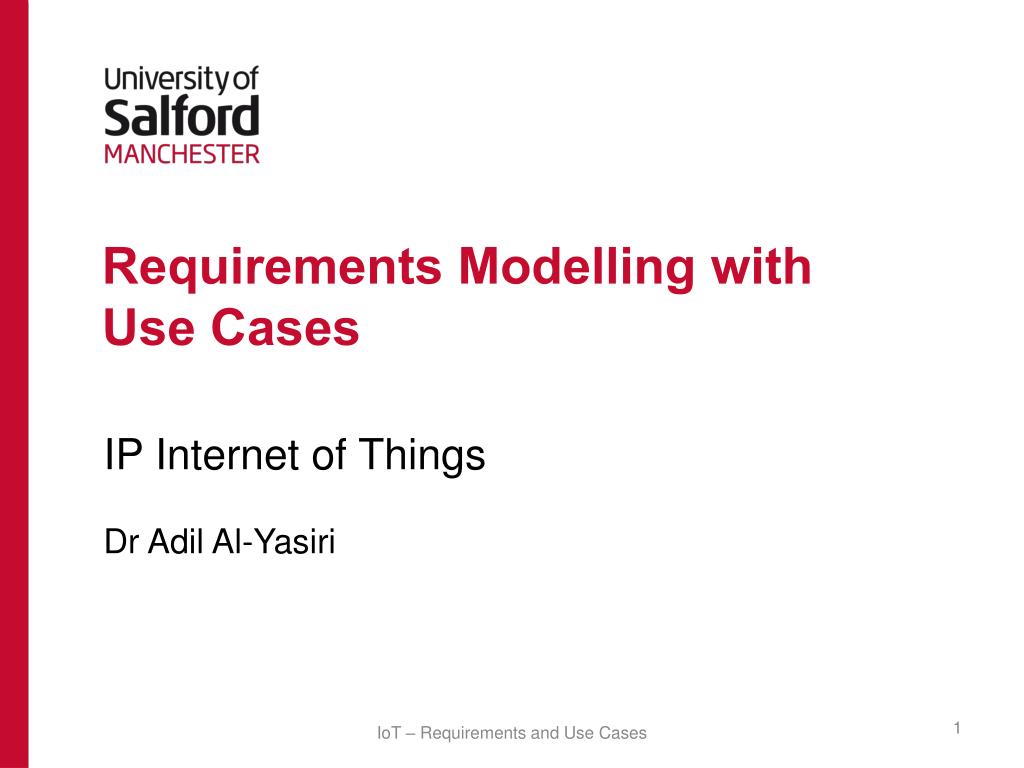 University of
Salford
MANCHESTER

Requirements Modelling with Use Cases

IP Internet of Things

Dr Adil Al-Yasiri

IoT – Requirements and Use Cases

1